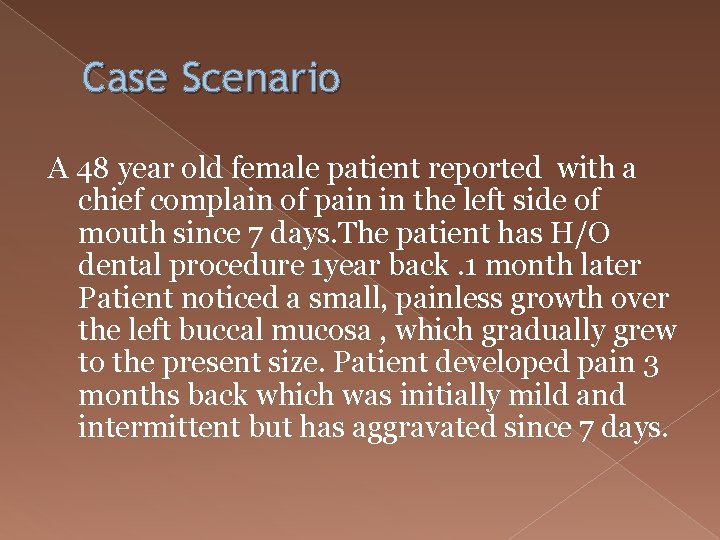 Case Scenario

A 48 year old female patient reported with a chief complain of pain in the left side of mouth since 7 days.The patient has H/O dental procedure 1year back .1 month later Patient noticed a small, painless growth over the left buccal mucosa , which gradually grew to the present size. Patient developed pain 3 months back which was initially mild and intermittent but has aggravated since 7 days.